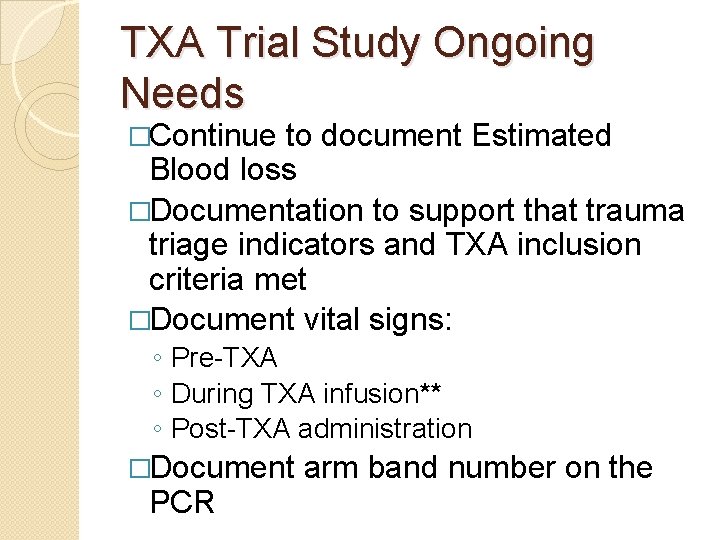 TXA Trial Study Ongoing Needs

□Continue to document Estimated Blood loss

□Documentation to support that trauma triage indicators and TXA inclusion criteria met

□Document vital signs:

◦ Pre-TXA
◦ During TXA infusion**
◦ Post-TXA administration

□Document arm band number on the PCR